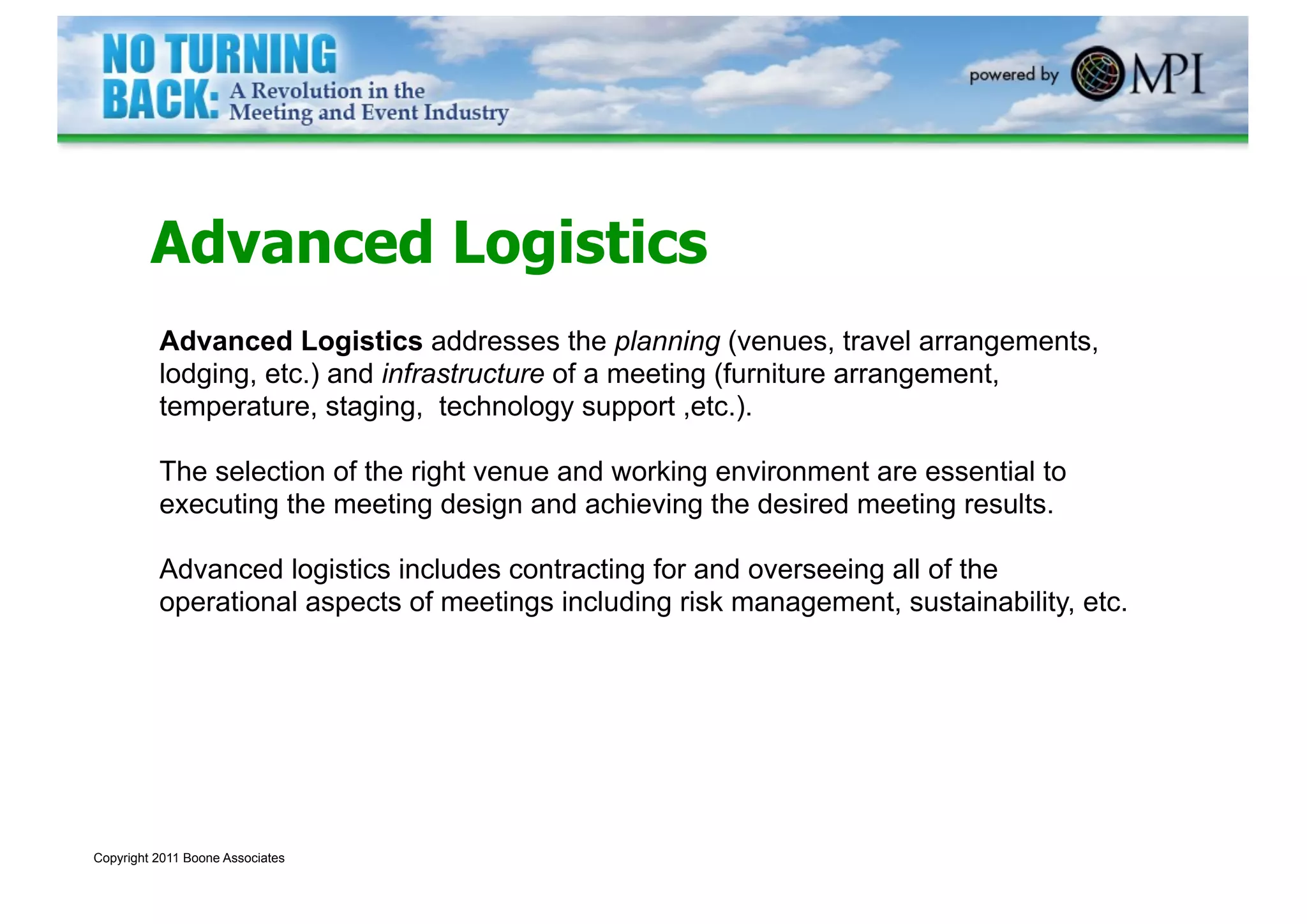 NO TURNING BACK: A Revolution in the Meeting and Event Industry

powered by MPI

Advanced Logistics

Advanced Logistics addresses the planning (venues, travel arrangements, lodging, etc.) and infrastructure of a meeting (furniture arrangement, temperature, staging, technology support ,etc.).

The selection of the right venue and working environment are essential to executing the meeting design and achieving the desired meeting results.

Advanced logistics includes contracting for and overseeing all of the operational aspects of meetings including risk management, sustainability, etc.

Copyright 2011 Boone Associates